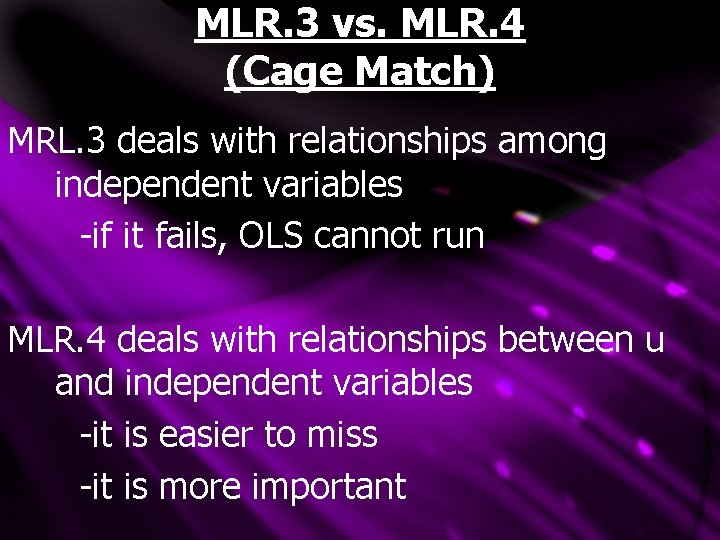 MLR.3 vs. MLR.4
(Cage Match)

MRL.3 deals with relationships among independent variables

-if it fails, OLS cannot run

MLR.4 deals with relationships between u and independent variables

-it is easier to miss

-it is more important